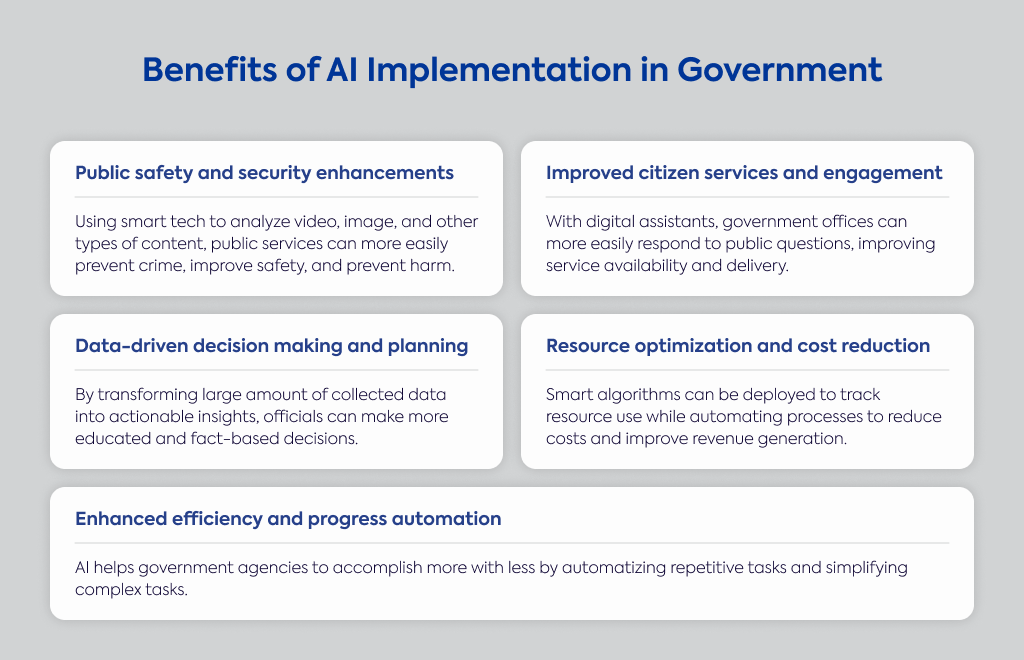 Benefits of AI Implementation in Government

Public safety and security enhancements

Using smart tech to analyze video, image, and other types of content, public services can more easily prevent crime, improve safety, and prevent harm.

Improved citizen services and engagement

With digital assistants, government offices can more easily respond to public questions, improving service availability and delivery.

Data-driven decision making and planning

By transforming large amount of collected data into actionable insights, officials can make more educated and fact-based decisions.

Resource optimization and cost reduction

Smart algorithms can be deployed to track resource use while automating processes to reduce costs and improve revenue generation.

Enhanced efficiency and progress automation

AI helps government agencies to accomplish more with less by automatizing repetitive tasks and simplifying complex tasks.